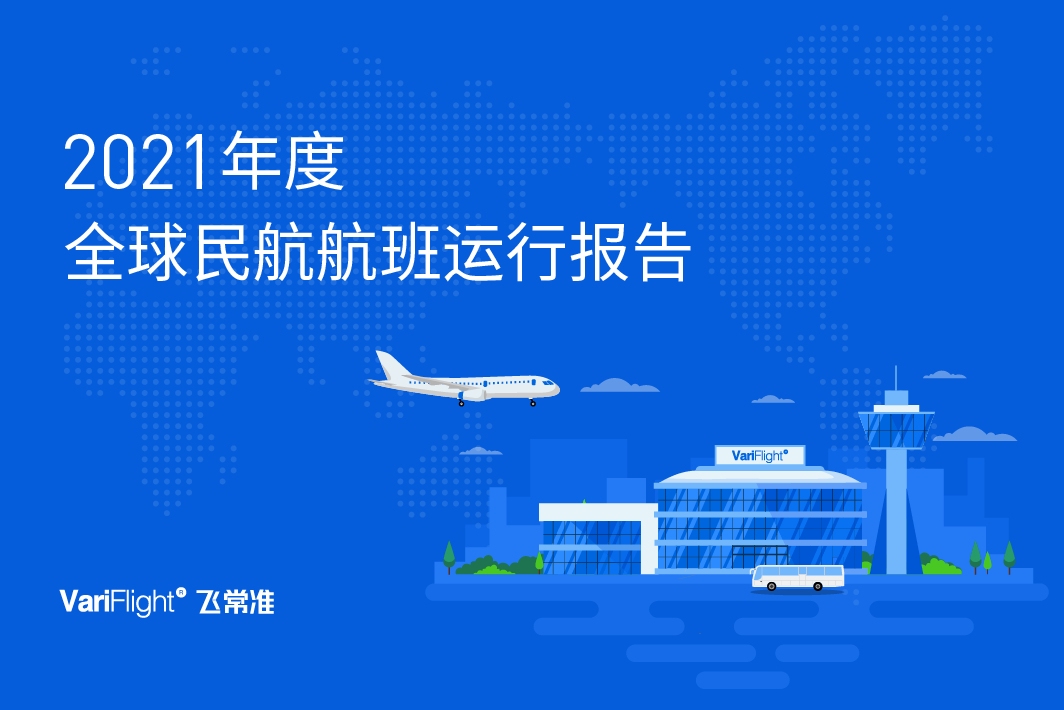 2021年度
全球民航航班运行报告

VariFlight®

VariFlight® 飞常准